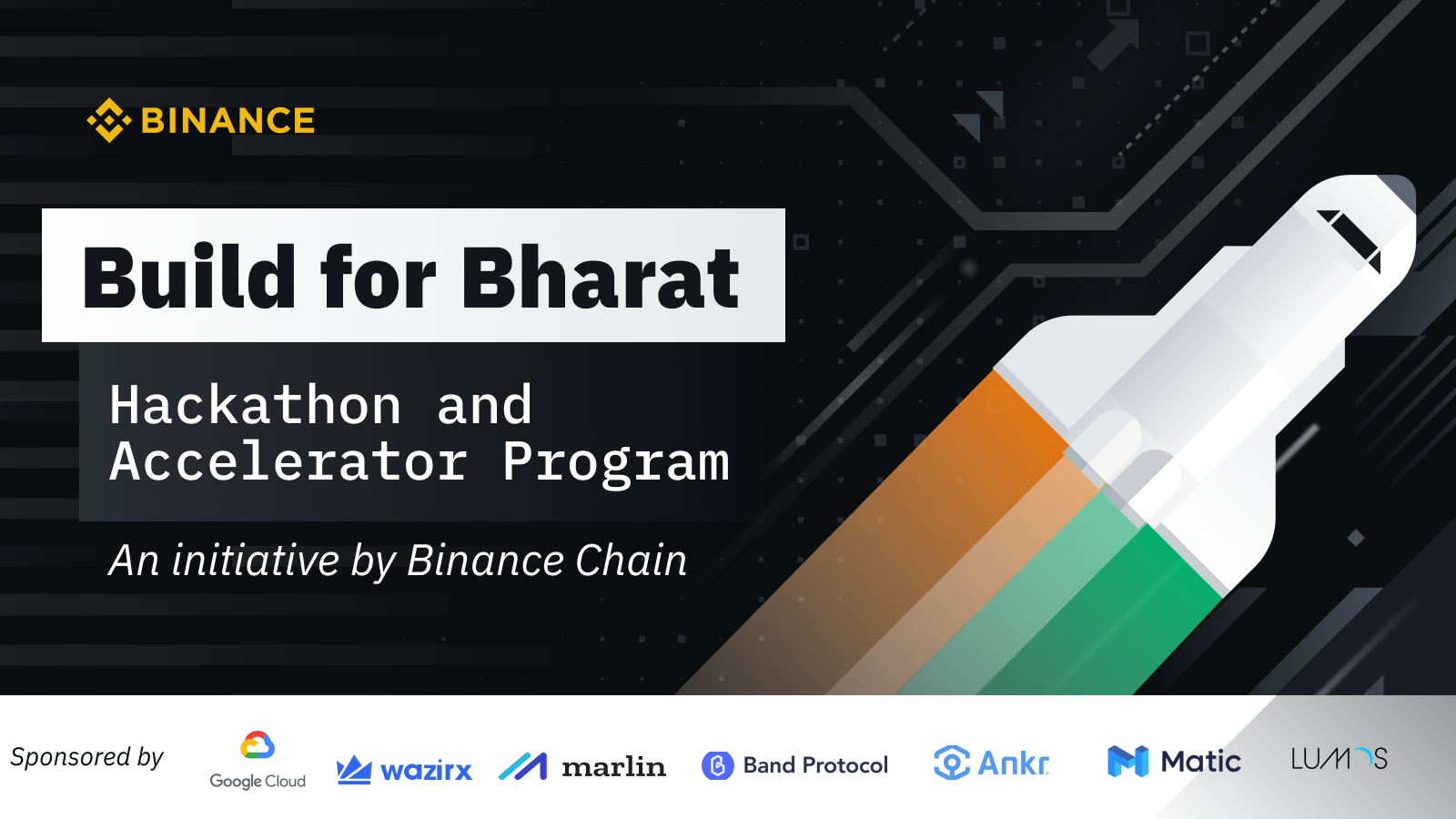 BINANCE

Build for Bharat

Hackathon and Accelerator Program

An initiative by Binance Chain

Sponsored by

Google Cloud

wazirx

marlin

Band Protocol

Ankr

Matic

LUMOS